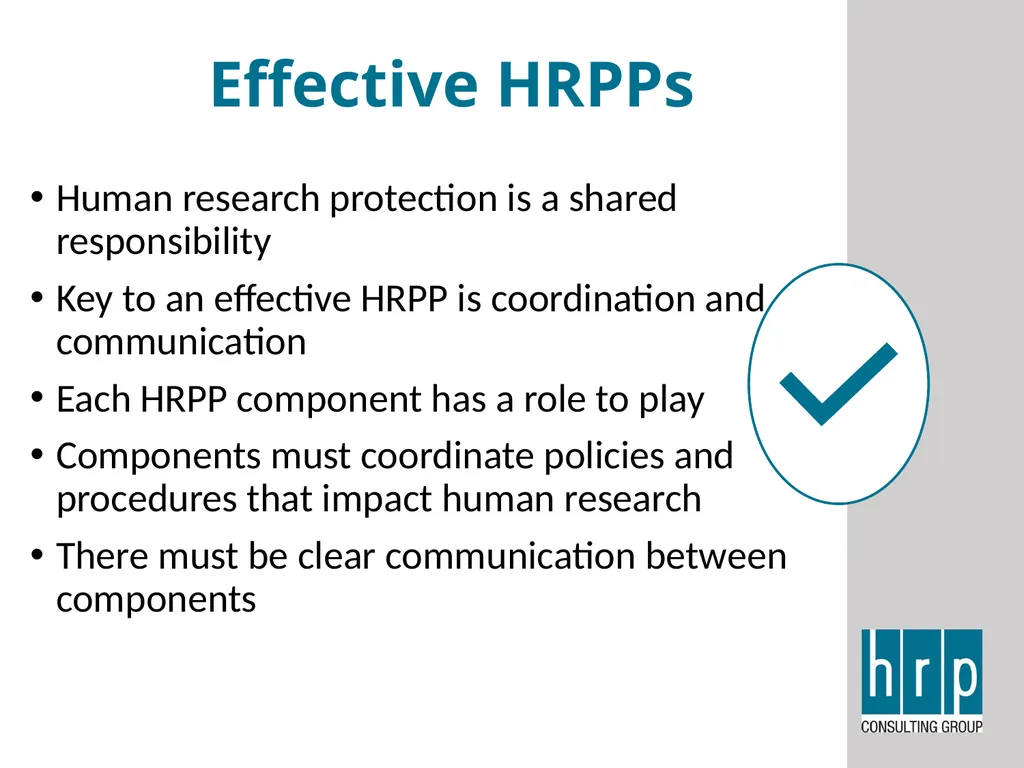 Effective HRPPs

• Human research protection is a shared responsibility

• Key to an effective HRPP is coordination and communication

• Each HRPP component has a role to play

• Components must coordinate policies and procedures that impact human research

• There must be clear communication between components

hrp
CONSULTING GROUP